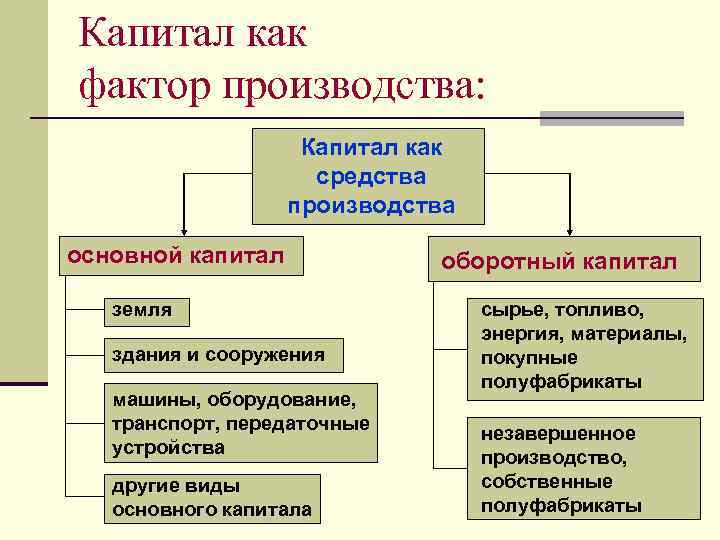 Капитал как фактор производства:

Капитал как средства производства

основной капитал

земля

здания и сооружения

машины, оборудование, транспорт, передаточные устройства

другие виды основного капитала

оборотный капитал

сырье, топливо, энергия, материалы, покупные полуфабрикаты

незавершенное производство, собственные полуфабрикаты